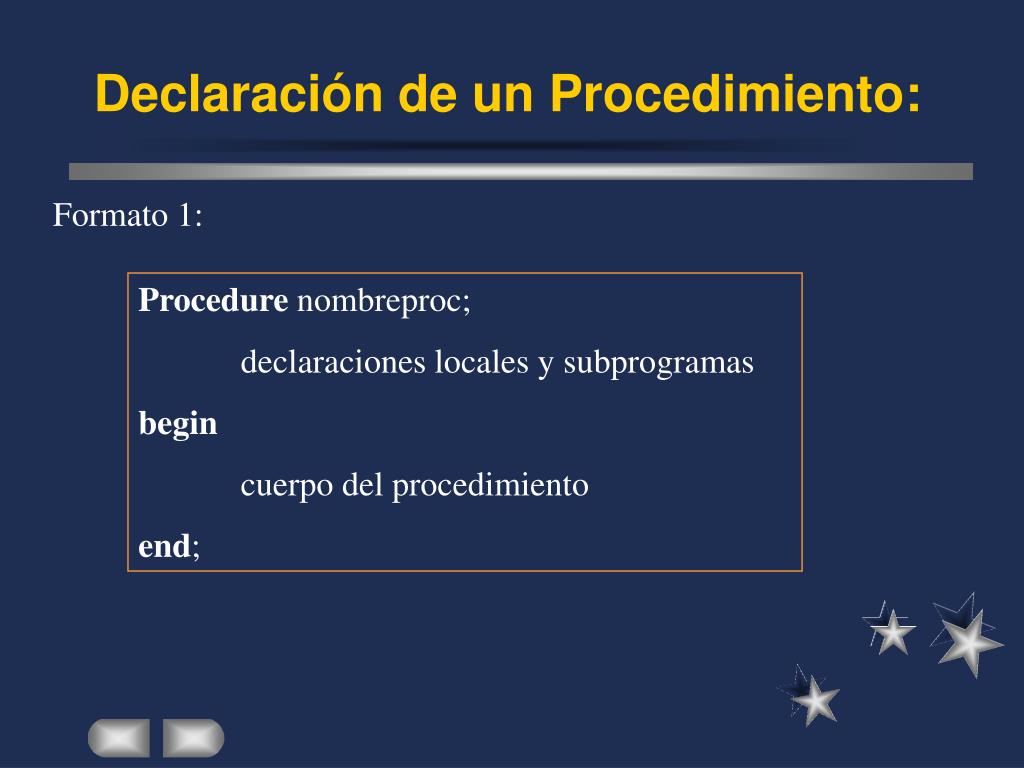 Declaración de un Procedimiento:

Formato 1:

Procedure nombreproc;

declaraciones locales y subprogramas

begin

cuerpo del procedimiento

end;